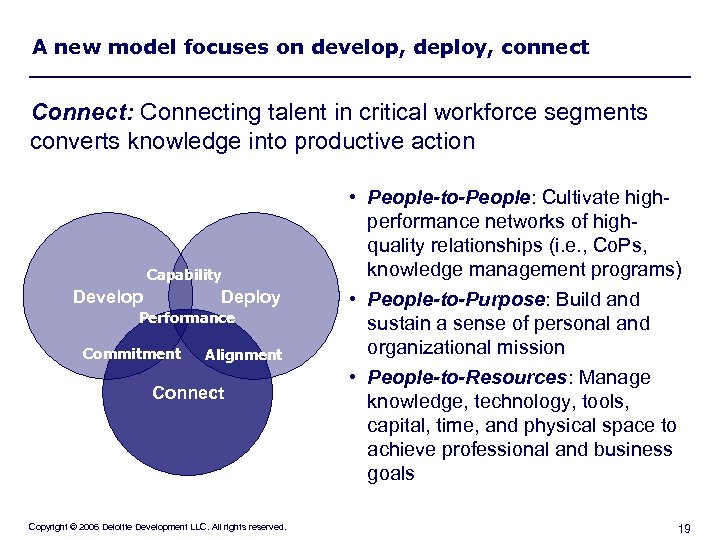 A new model focuses on develop, deploy, connect

Connect: Connecting talent in critical workforce segments converts knowledge into productive action

Capability
Develop
Deploy
Performance
Commitment
Alignment
Connect

• People-to-People: Cultivate high-performance networks of high-quality relationships (i.e., CoPs, knowledge management programs)
• People-to-Purpose: Build and sustain a sense of personal and organizational mission
• People-to-Resources: Manage knowledge, technology, tools, capital, time, and physical space to achieve professional and business goals

Copyright © 2006 Deloitte Development LLC. All rights reserved.

19